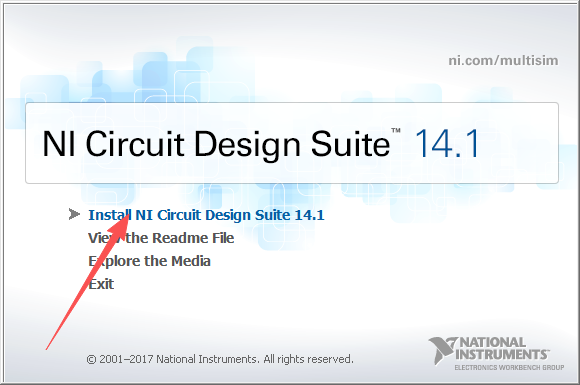 ni.com/multisim

NI Circuit Design Suite™ 14.1

Install NI Circuit Design Suite 14.1
View the Readme File
Explore the Media
Exit

© 2001–2017 National Instruments. All rights reserved.

NATIONAL INSTRUMENTS™
ELECTRONICS WORKBENCH GROUP